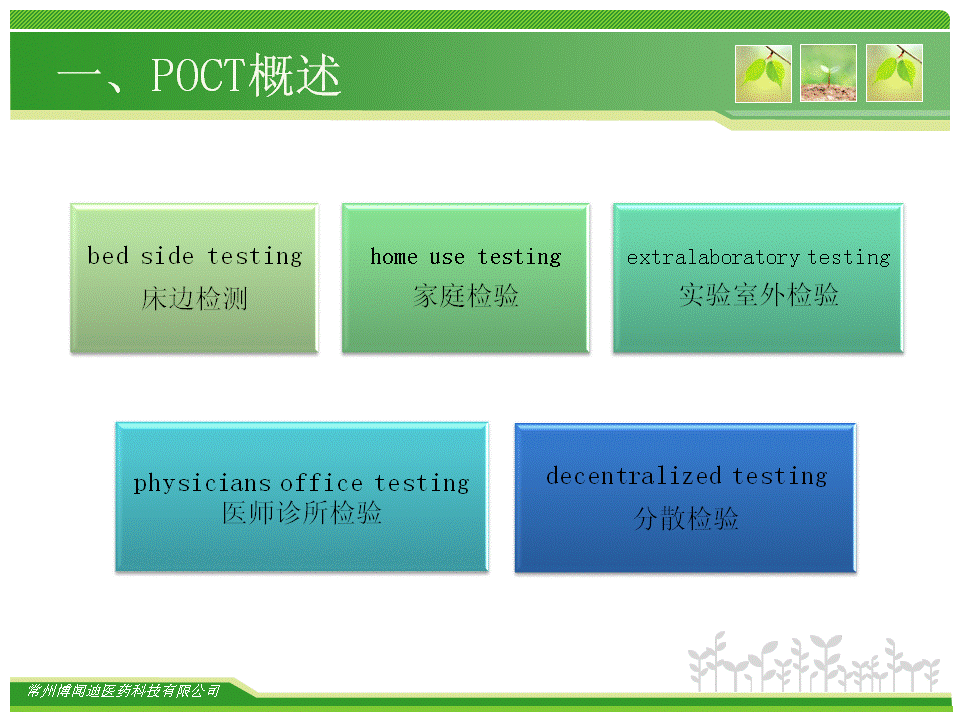 一、POCT概述

bed side testing
床边检测

home use testing
家庭检验

extralaboratory testing
实验室外检验

physicians office testing
医师诊所检验

decentralized testing
分散检验

常州博闻迪医药科技有限公司